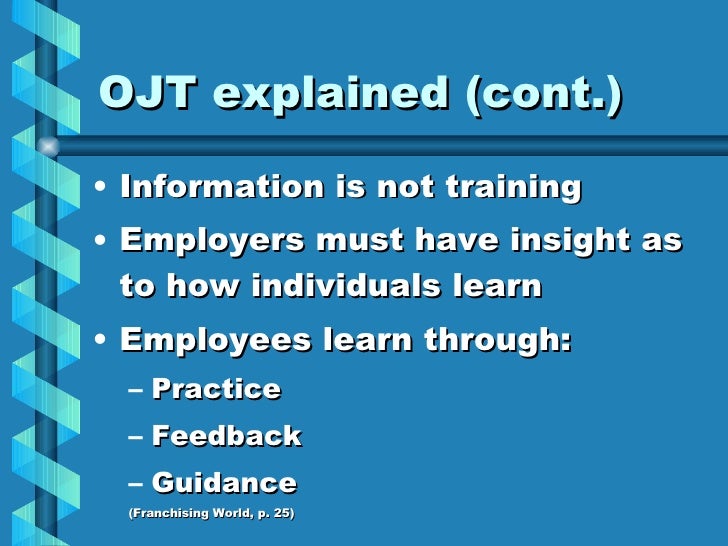 OJT explained (cont.)

• Information is not training

• Employers must have insight as to how individuals learn

• Employees learn through:

– Practice

– Feedback

– Guidance

(Franchising World, p. 25)